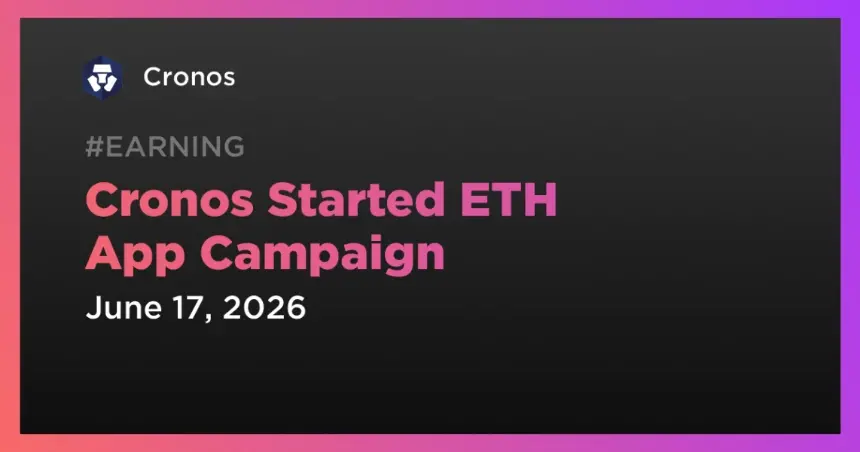 Cronos

#EARNING

Cronos Started ETH App Campaign

June 17, 2026